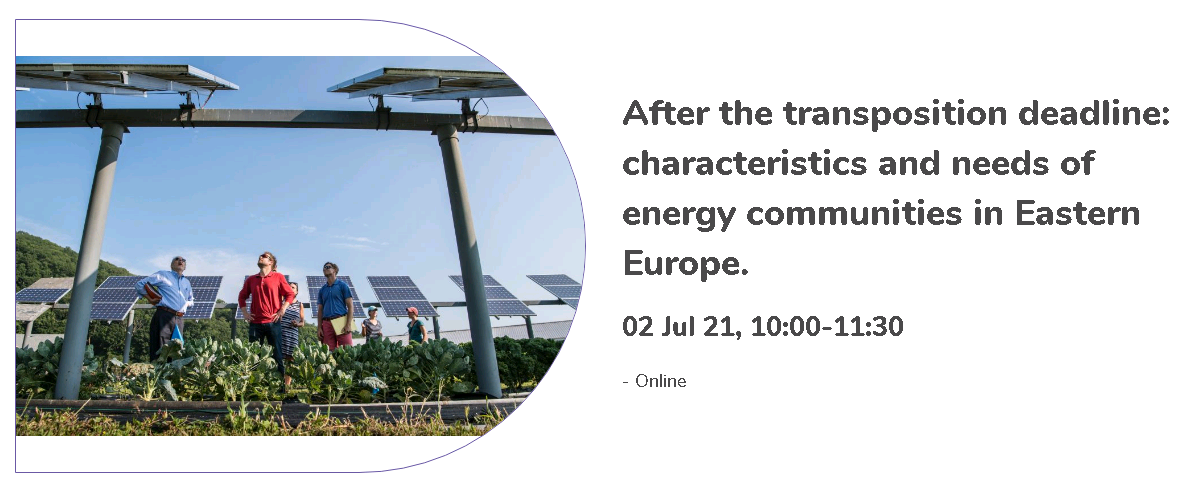 After the transposition deadline: characteristics and needs of energy communities in Eastern Europe.

02 Jul 21, 10:00-11:30

- Online